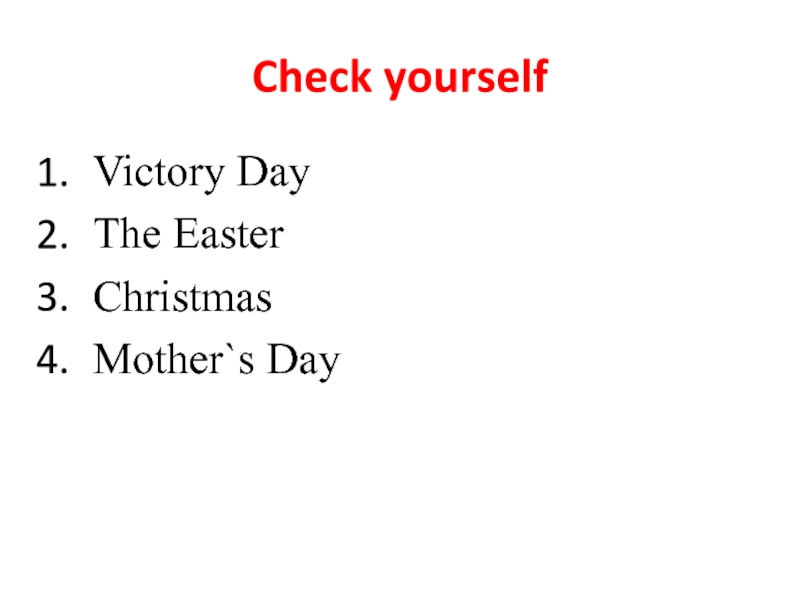 Check yourself

1. Victory Day
2. The Easter
3. Christmas
4. Mother`s Day